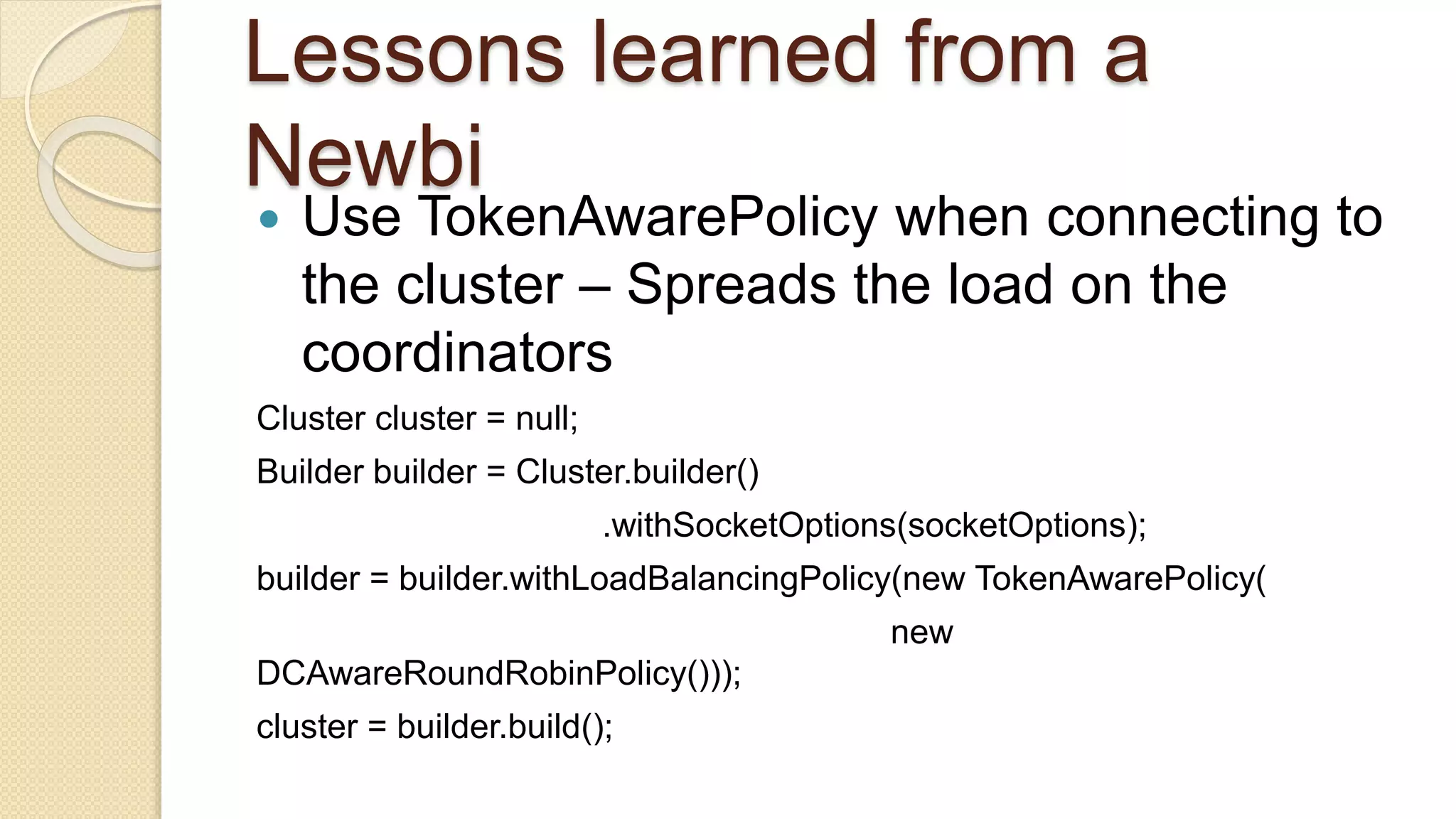 Lessons learned from a Newbi

• Use TokenAwarePolicy when connecting to the cluster – Spreads the load on the coordinators

Cluster cluster = null;

Builder builder = Cluster.builder()

.withSocketOptions(socketOptions);

builder = builder.withLoadBalancingPolicy(new TokenAwarePolicy(

new

DCAwareRoundRobinPolicy()));

cluster = builder.build();